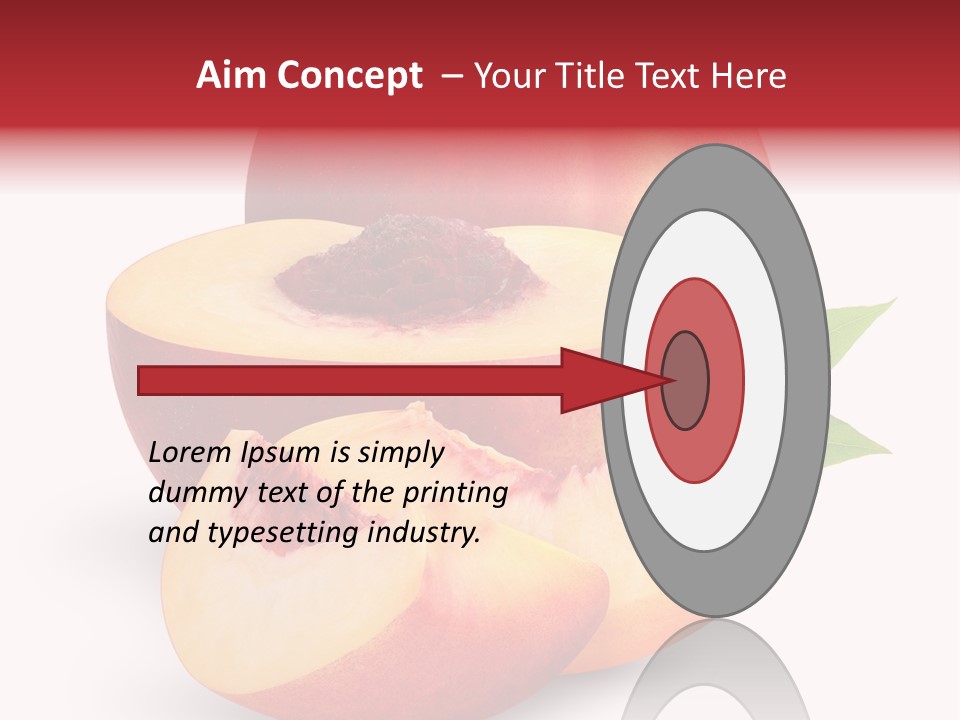 Aim Concept – Your Title Text Here

Lorem Ipsum is simply dummy text of the printing and typesetting industry.